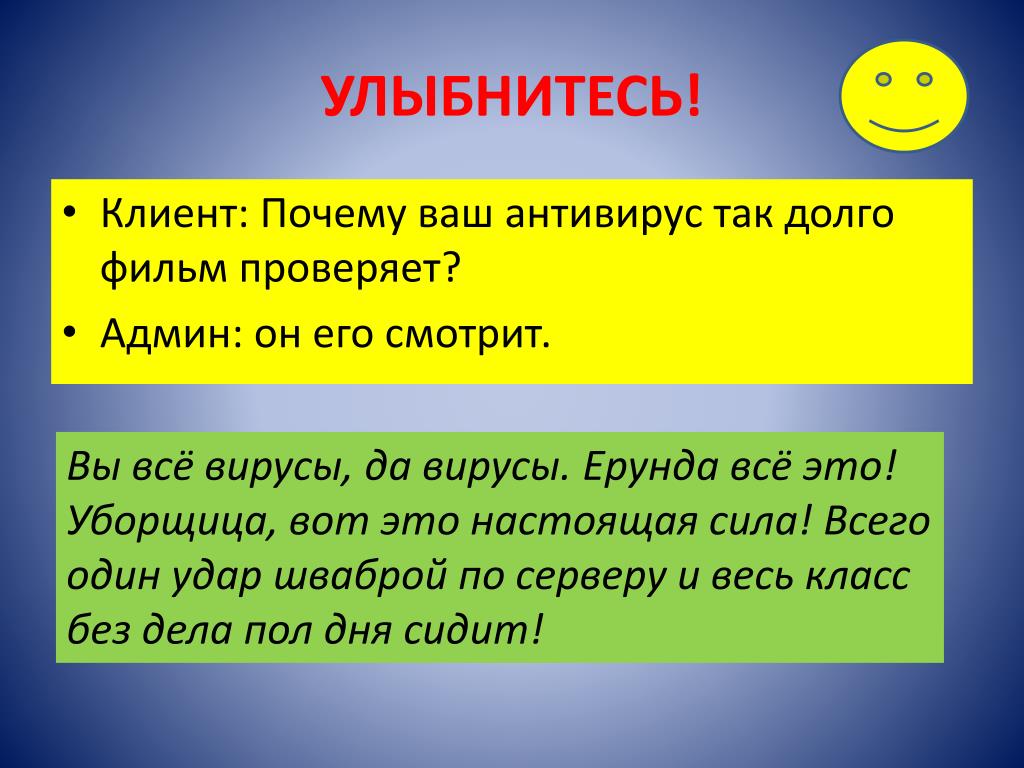 УЛЫБНИТЕСЬ!

• Клиент: Почему ваш антивирус так долго фильм проверяет?
• Админ: он его смотрит.

Вы всё вирусы, да вирусы. Ерунда всё это! Уборщица, вот это настоящая сила! Всего один удар шваброй по серверу и весь класс без дела пол дня сидит!